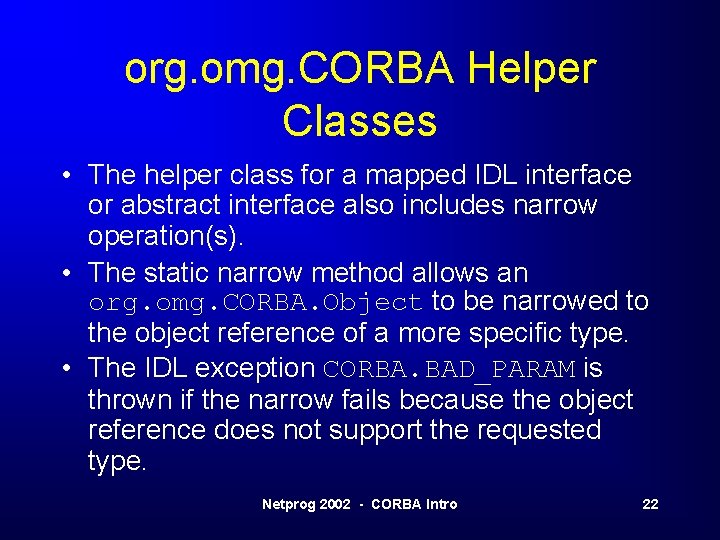 org.omg.CORBA Helper Classes

• The helper class for a mapped IDL interface or abstract interface also includes narrow operation(s).

• The static narrow method allows an org.omg.CORBA.Object to be narrowed to the object reference of a more specific type.

• The IDL exception CORBA.BAD_PARAM is thrown if the narrow fails because the object reference does not support the requested type.

Netprog 2002 - CORBA Intro

22